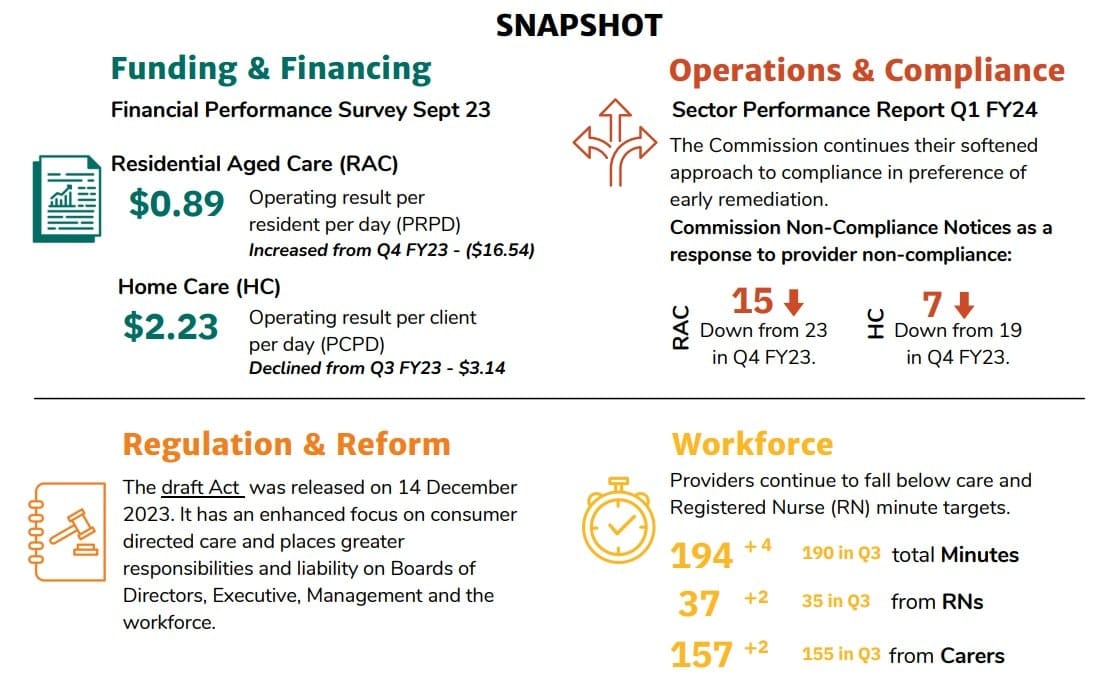 SNAPSHOT

Funding & Financing

Financial Performance Survey Sept 23

Residential Aged Care (RAC)

$0.89 Operating result per resident per day (PRPD)

Increased from Q4 FY23 - ($16.54)

Home Care (HC)

$2.23 Operating result per client per day (PCPD)

Declined from Q3 FY23 - $3.14

Operations & Compliance

Sector Performance Report Q1 FY24

The Commission continues their softened approach to compliance in preference of early remediation.

Commission Non-Compliance Notices as a response to provider non-compliance:

RAC 15 Down from 23 in Q4 FY23.

HC 7 Down from 19 in Q4 FY23.

Regulation & Reform

The draft Act was released on 14 December 2023. It has an enhanced focus on consumer directed care and places greater responsibilities and liability on Boards of Directors, Executive, Management and the workforce.

Workforce

Providers continue to fall below care and Registered Nurse (RN) minute targets.

194 +4 190 in Q3 total Minutes

37 +2 35 in Q3 from RNs

157 +2 155 in Q3 from Carers